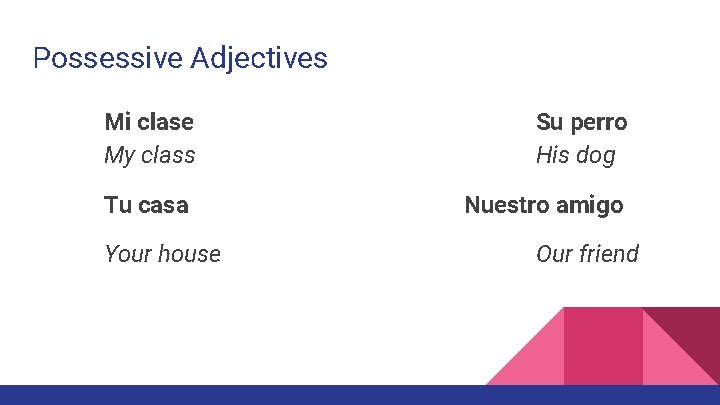 Possessive Adjectives

Mi clase
My class

Tu casa

Your house

Su perro
His dog

Nuestro amigo

Our friend